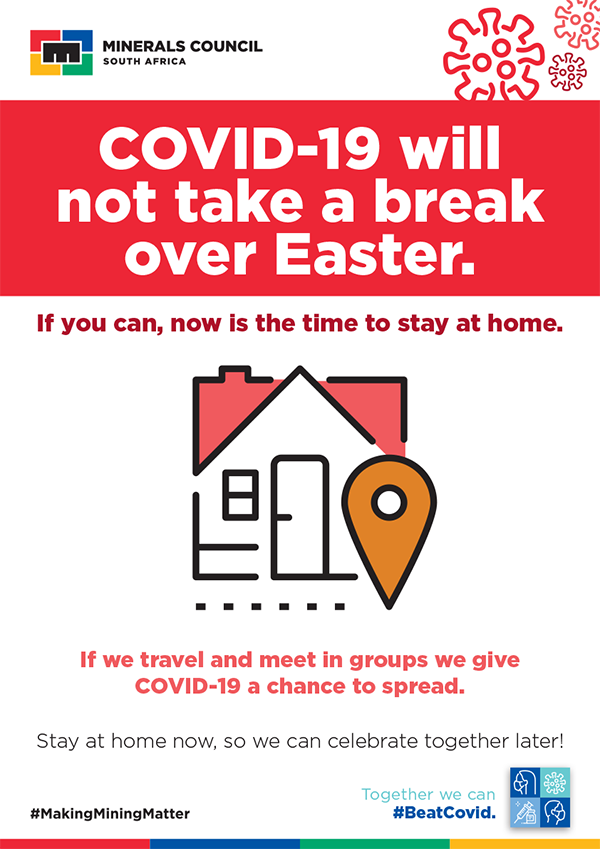 MINERALS COUNCIL
SOUTH AFRICA

COVID-19 will not take a break over Easter.

If you can, now is the time to stay at home.

If we travel and meet in groups we give COVID-19 a chance to spread.

Stay at home now, so we can celebrate together later!

#MakingMiningMatter

Together we can
#BeatCovid.